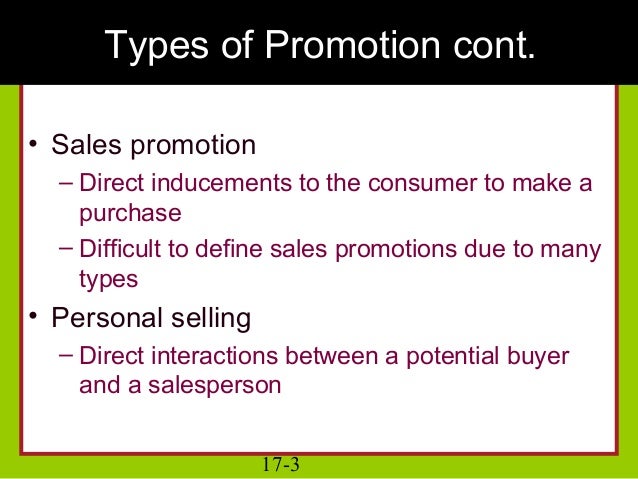 Types of Promotion cont.

• Sales promotion
– Direct inducements to the consumer to make a purchase
– Difficult to define sales promotions due to many types
• Personal selling
– Direct interactions between a potential buyer and a salesperson

17-3